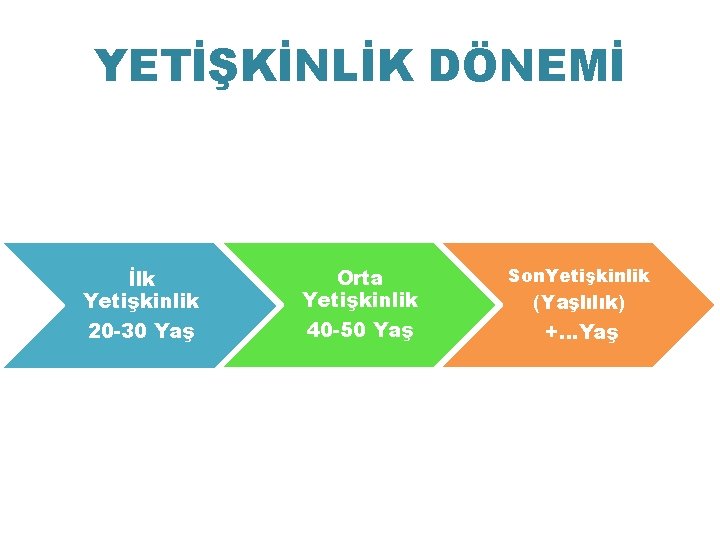 YETİŞKİNLİK DÖNEMİ

İlk Yetişkinlik 20-30 Yaş

Orta Yetişkinlik 40-50 Yaş

SonYetişkinlik (Yaşlılık) +...Yaş